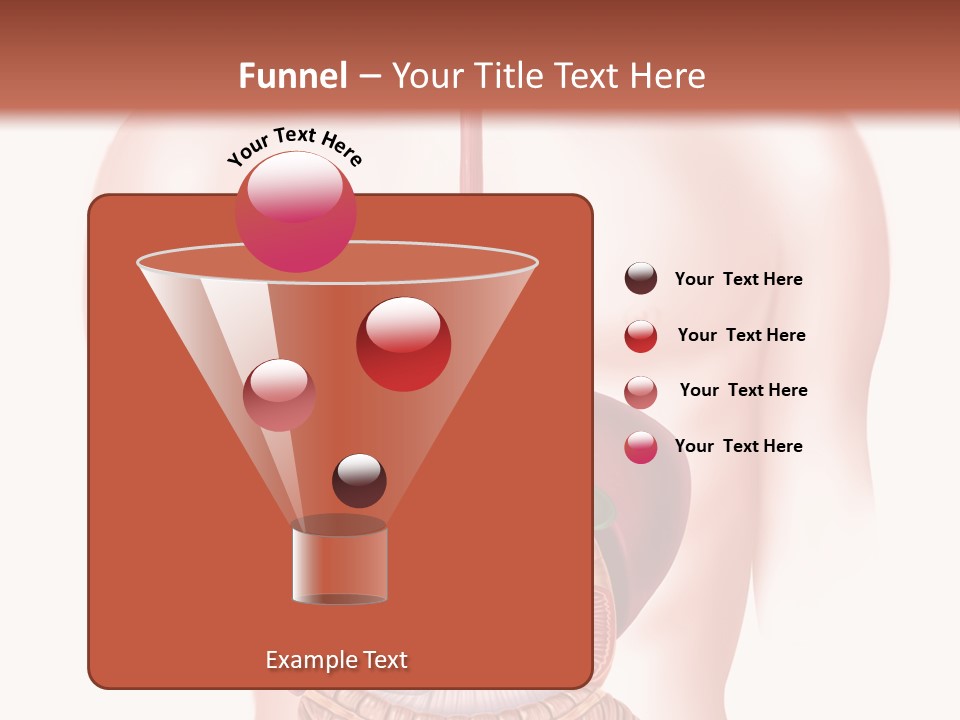 Funnel – Your Title Text Here

Your Text Here

Your Text Here

Your Text Here

Your Text Here

Your Text Here

Example Text